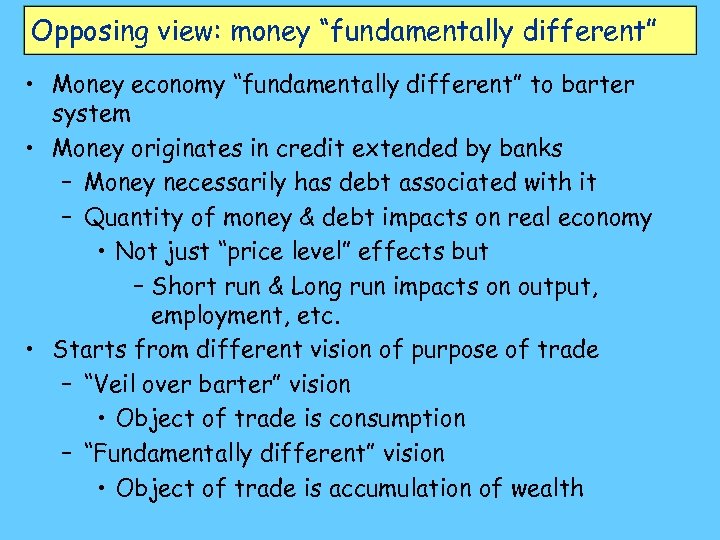 Opposing view: money “fundamentally different”

• Money economy “fundamentally different” to barter system
• Money originates in credit extended by banks
– Money necessarily has debt associated with it
– Quantity of money & debt impacts on real economy
• Not just “price level” effects but
– Short run & Long run impacts on output, employment, etc.
• Starts from different vision of purpose of trade
– “Veil over barter” vision
• Object of trade is consumption
– “Fundamentally different” vision
• Object of trade is accumulation of wealth